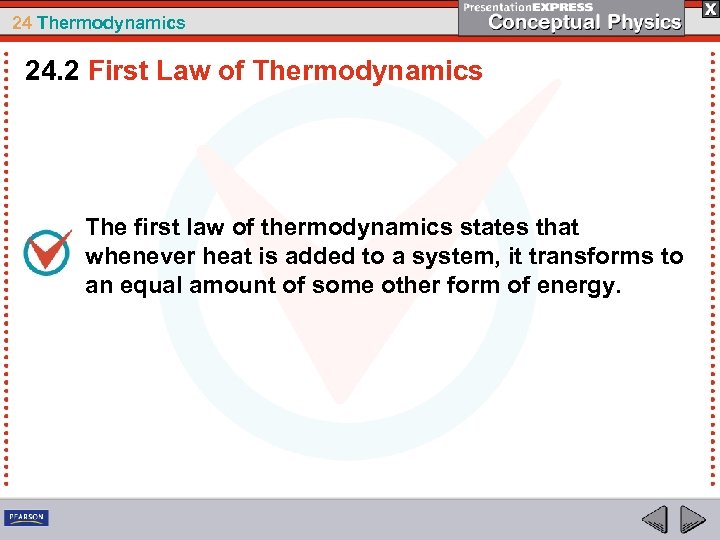 24 Thermodynamics

PresentationEXPRESS
Conceptual Physics

X

24.2 First Law of Thermodynamics

The first law of thermodynamics states that whenever heat is added to a system, it transforms to an equal amount of some other form of energy.

PEARSON